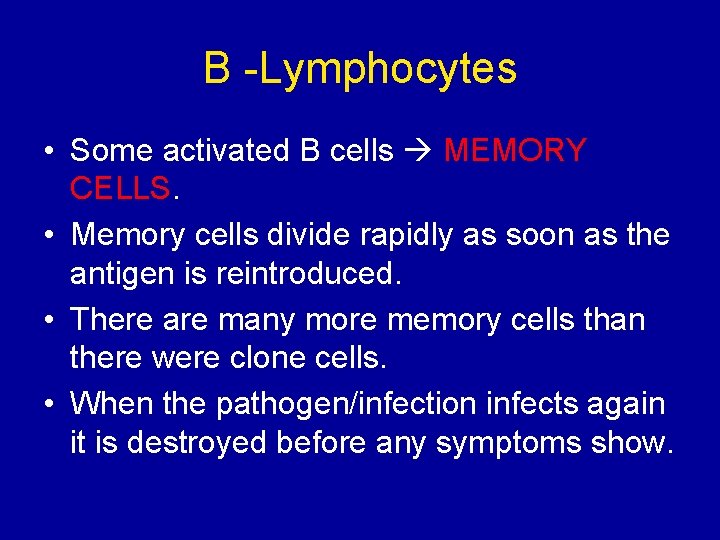 B -Lymphocytes

• Some activated B cells → MEMORY CELLS.
• Memory cells divide rapidly as soon as the antigen is reintroduced.
• There are many more memory cells than there were clone cells.
• When the pathogen/infection infects again it is destroyed before any symptoms show.